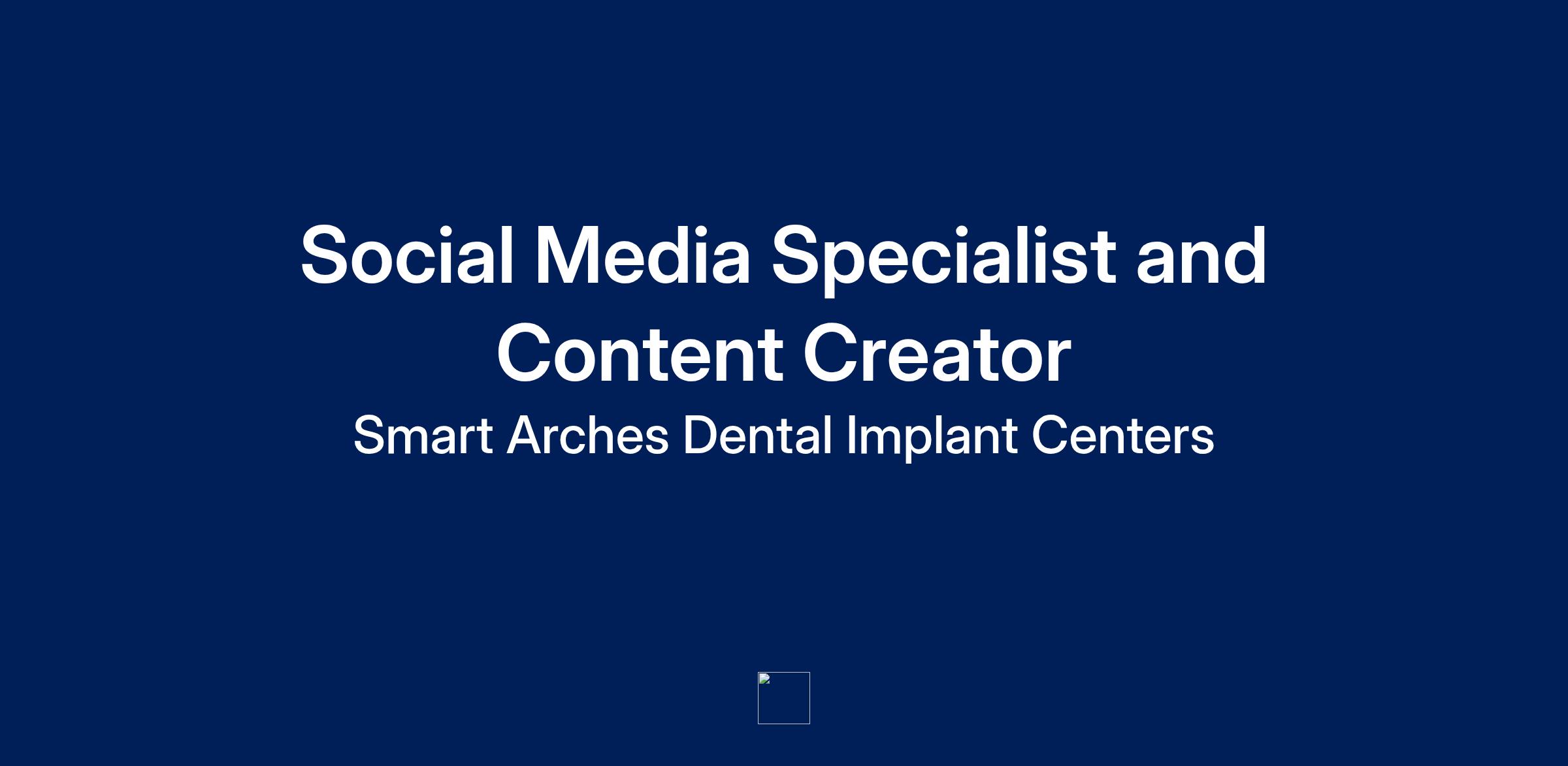 Social Media Specialist and Content Creator

Smart Arches Dental Implant Centers